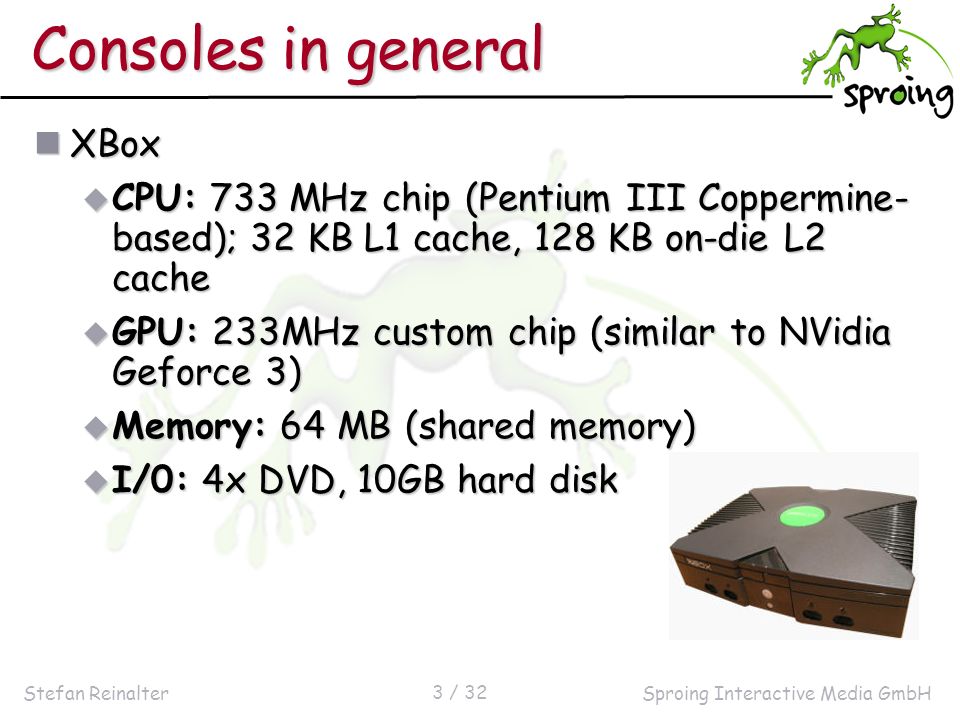 Consoles in general

sproing

XBox

CPU: 733 MHz chip (Pentium III Coppermine-based); 32 KB L1 cache, 128 KB on-die L2 cache

GPU: 233MHz custom chip (similar to NVidia Geforce 3)

Memory: 64 MB (shared memory)

I/O: 4x DVD, 10GB hard disk

XBOX

Stefan Reinalter 3 / 32 Sproing Interactive Media GmbH